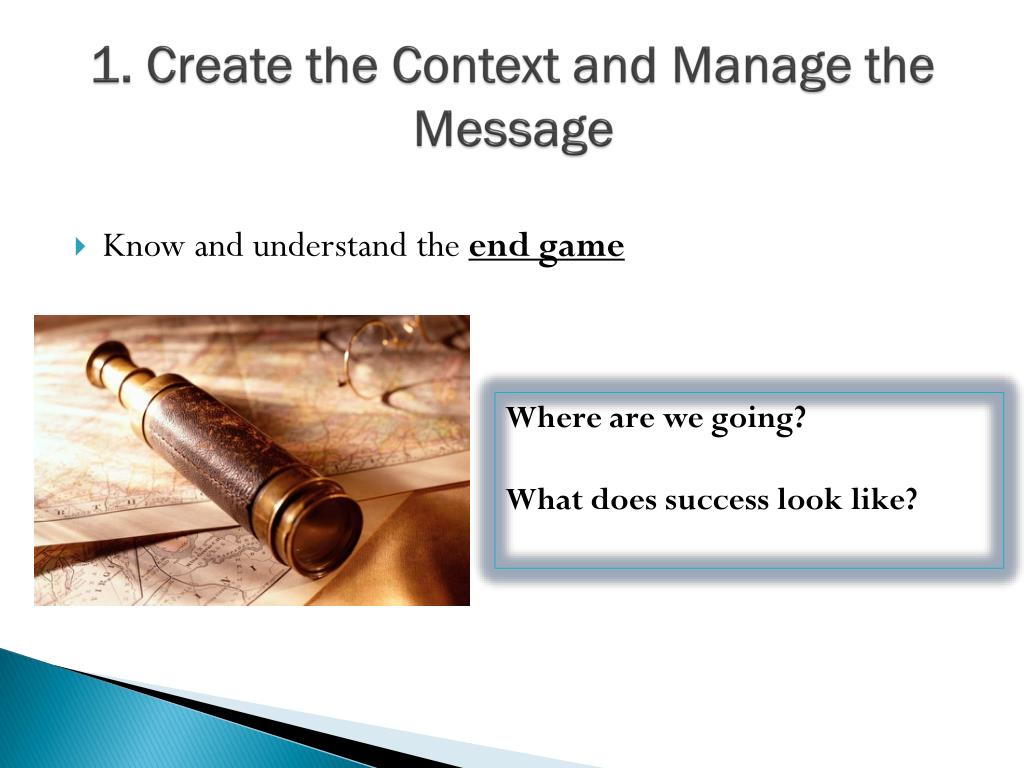 1. Create the Context and Manage the Message

Know and understand the end game

Where are we going?

What does success look like?